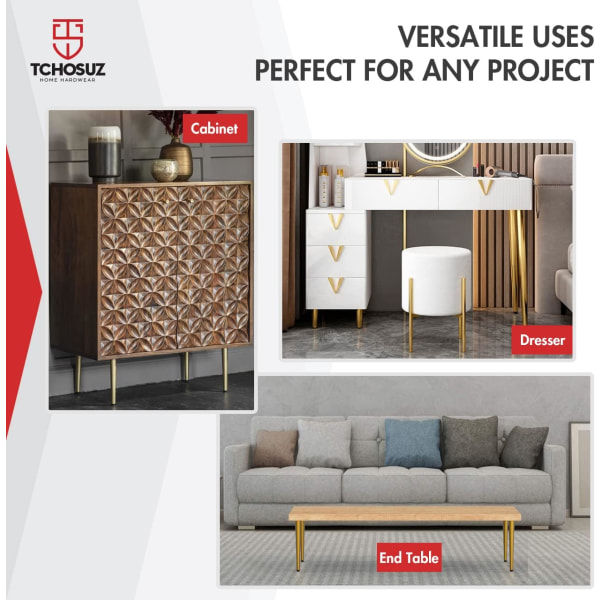 TCHOSUZ
HOME HARDWEAR

VERSATILE USES
PERFECT FOR ANY PROJECT

Cabinet

Dresser

End Table